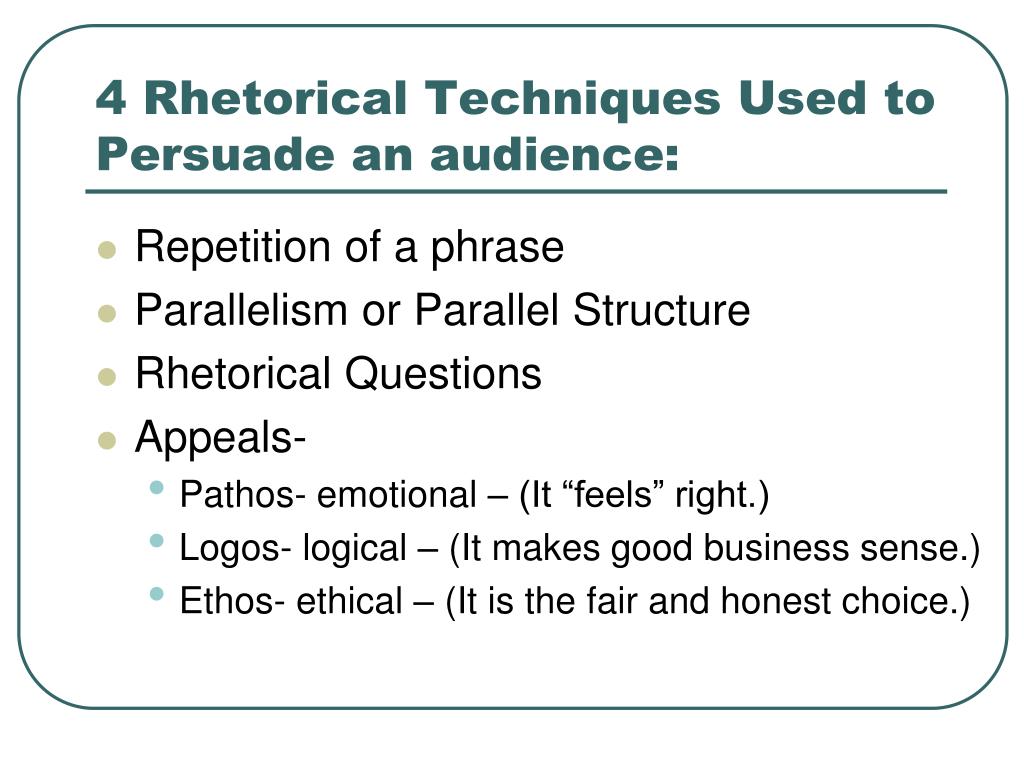 4 Rhetorical Techniques Used to Persuade an audience:

- Repetition of a phrase
- Parallelism or Parallel Structure
- Rhetorical Questions
- Appeals-
  - Pathos- emotional – (It “feels” right.)
  - Logos- logical – (It makes good business sense.)
  - Ethos- ethical – (It is the fair and honest choice.)